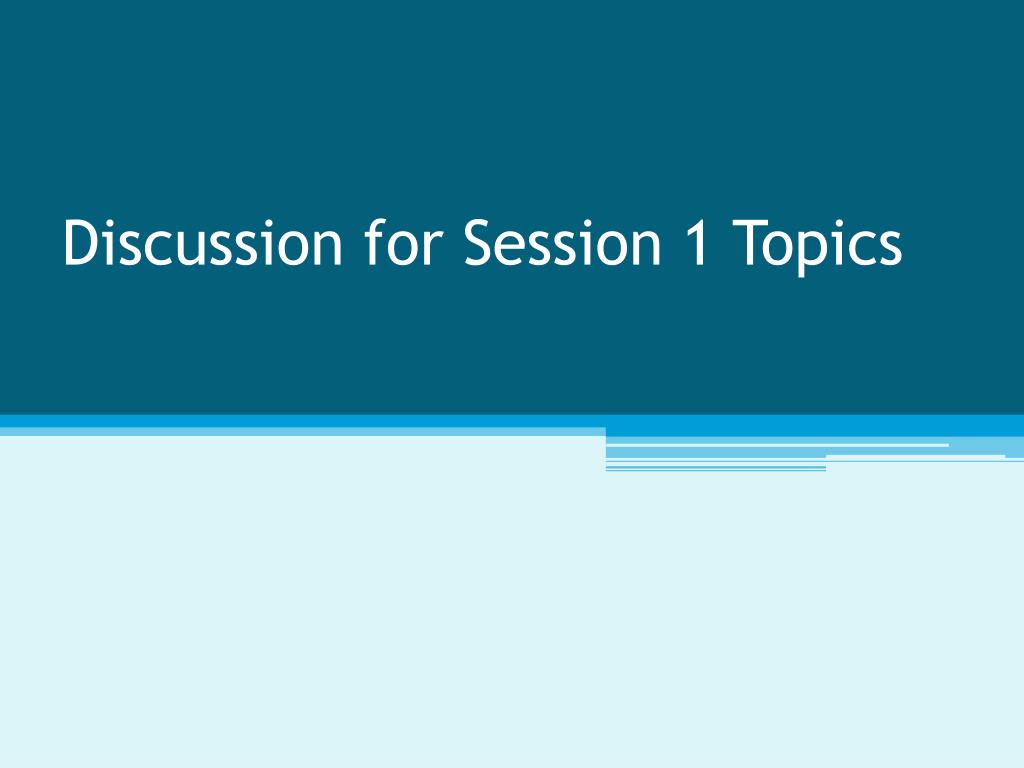 Discussion for Session 1 Topics